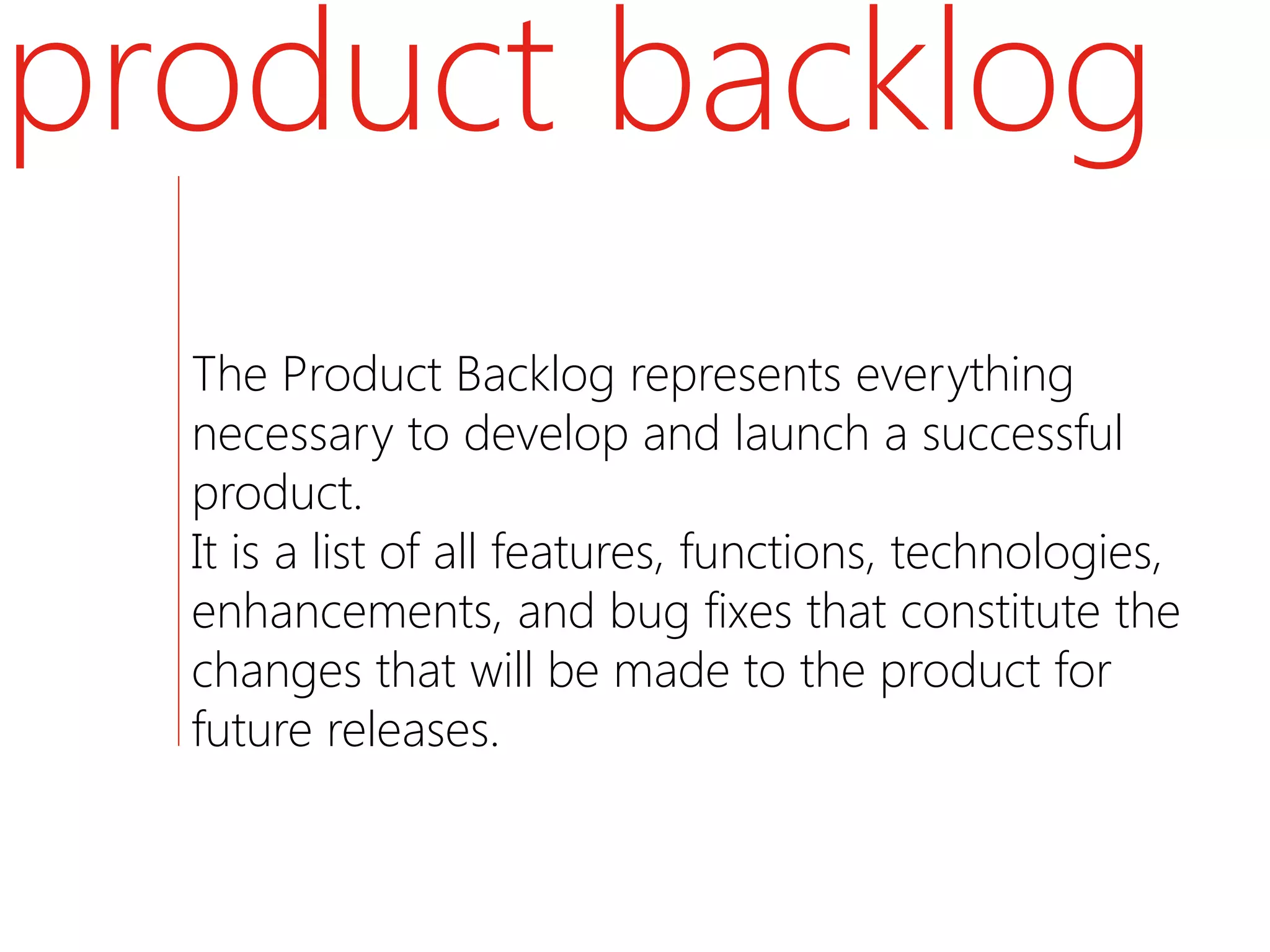 product backlog

The Product Backlog represents everything necessary to develop and launch a successful product.
It is a list of all features, functions, technologies, enhancements, and bug fixes that constitute the changes that will be made to the product for future releases.